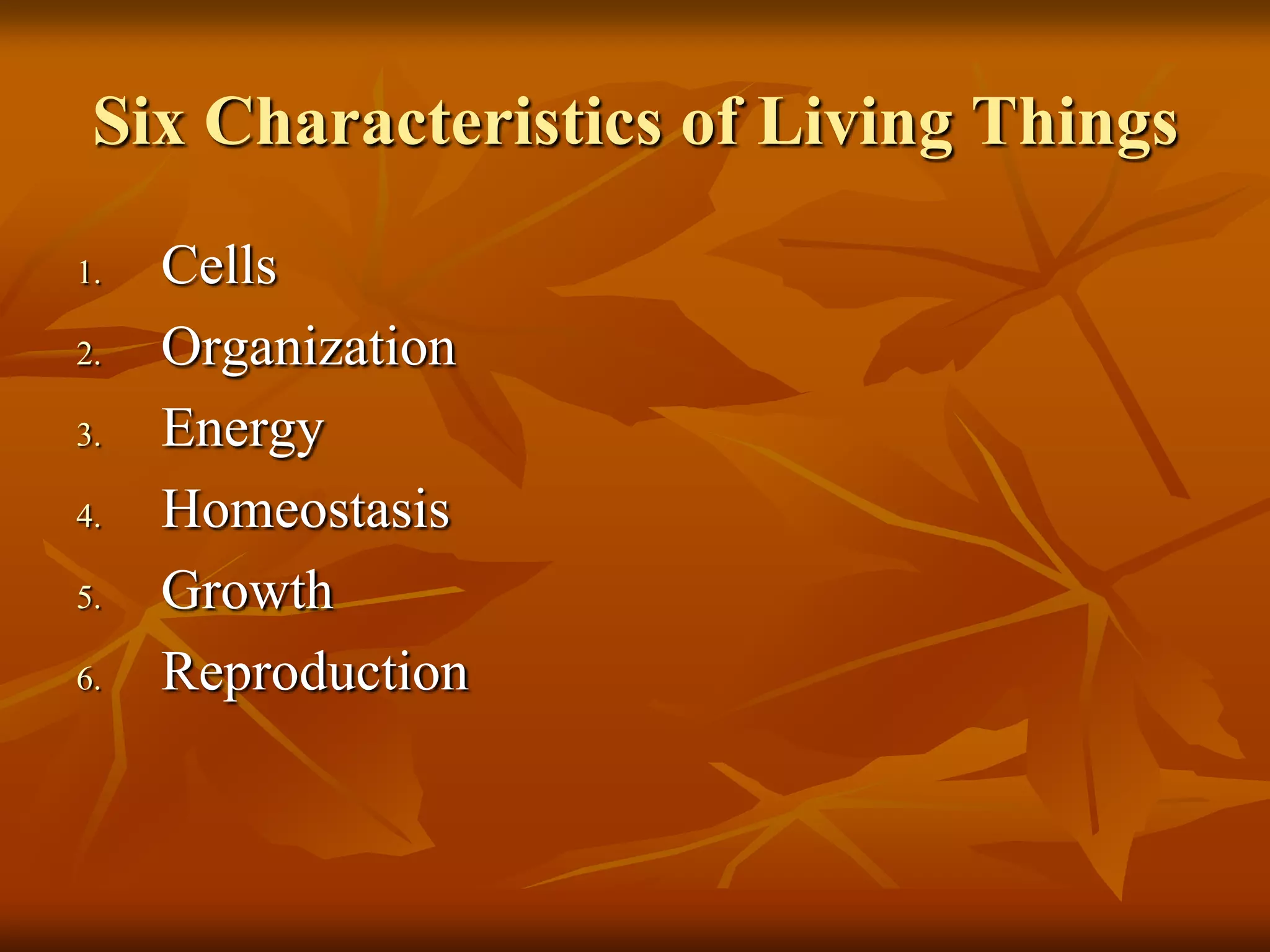 Six Characteristics of Living Things

1. Cells
2. Organization
3. Energy
4. Homeostasis
5. Growth
6. Reproduction